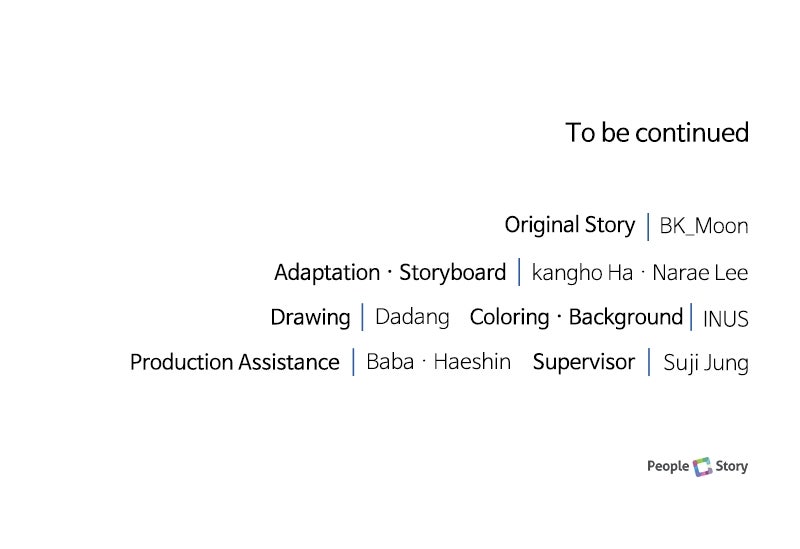 To be continued

Original Story | BK_Moon

Adaptation · Storyboard | kangho Ha · Narae Lee

Drawing | Dadang Coloring · Background | INUS

Production Assistance | Baba · Haeshin Supervisor | Suji Jung

People Story